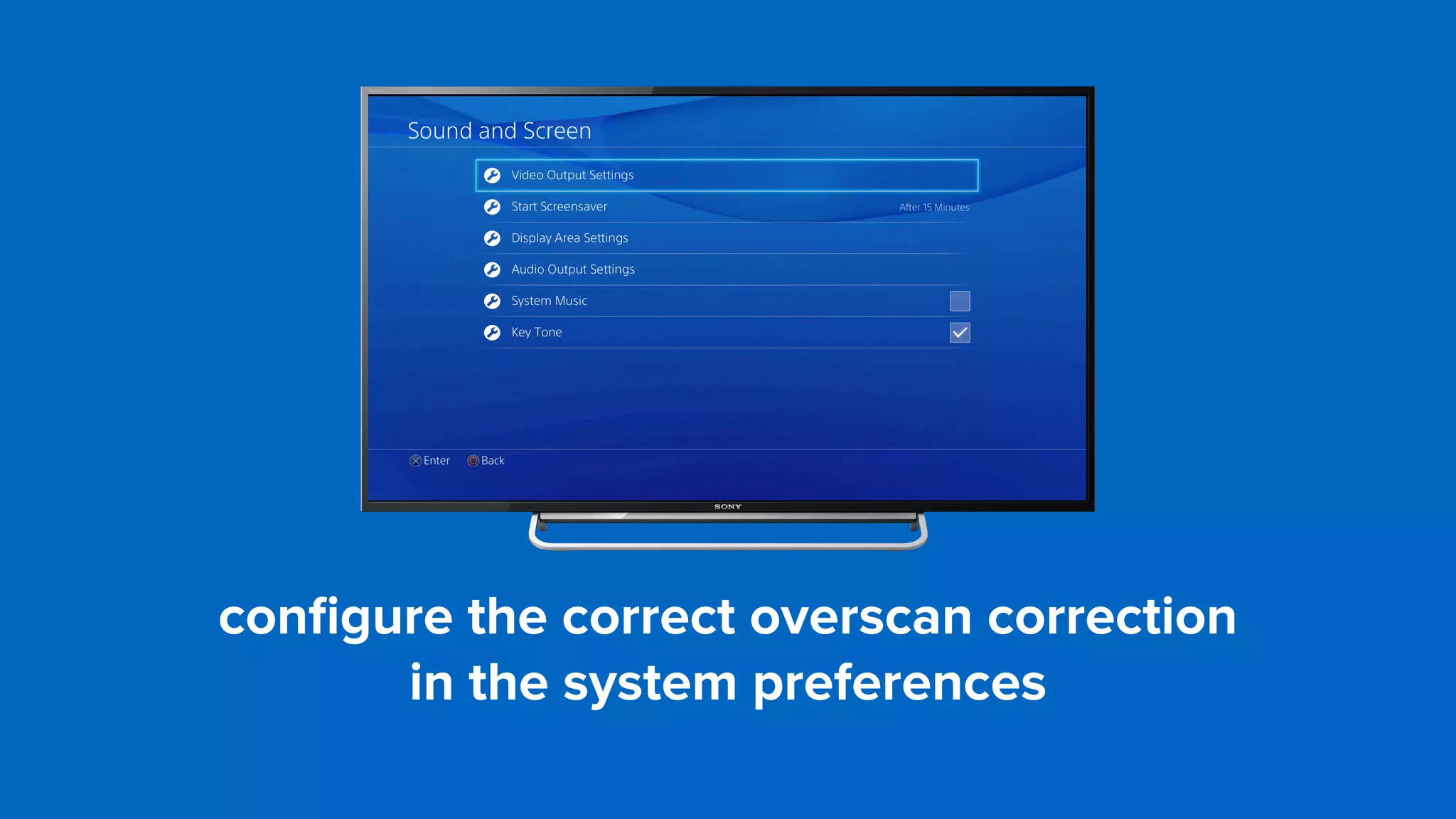 Sound and Screen

Video Output Settings

Start Screensaver After 15 Minutes

Display Area Settings

Audio Output Settings

System Music

Key Tone

Enter Back

SONY

configure the correct overscan correction in the system preferences